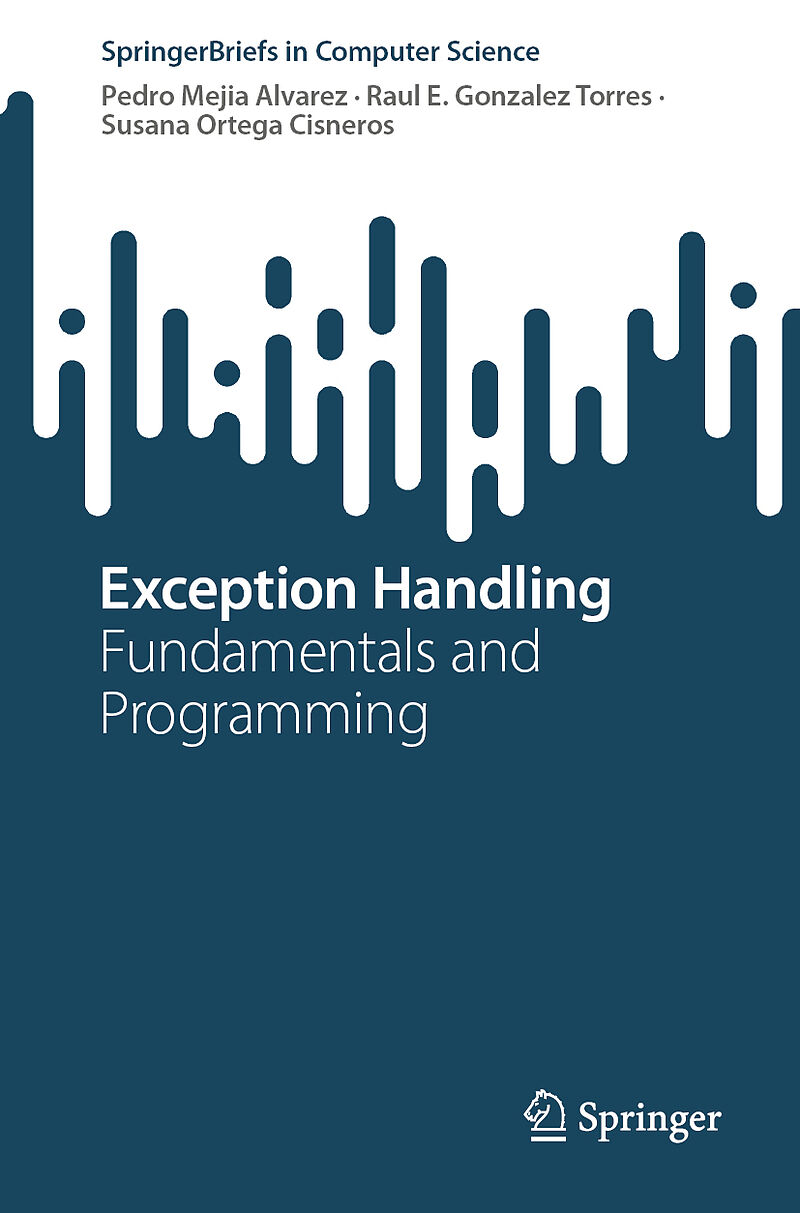 SpringerBriefs in Computer Science

Pedro Mejia Alvarez · Raul E. Gonzalez Torres · Susana Ortega Cisneros

Exception Handling
Fundamentals and Programming

Springer